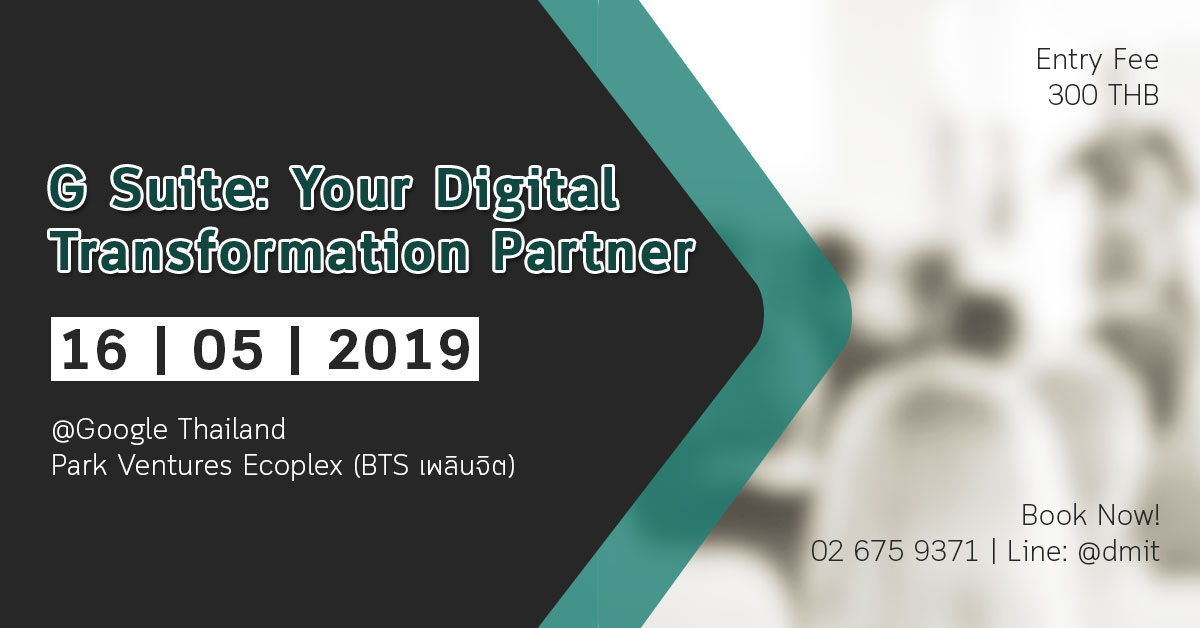 Entry Fee
300 THB

G Suite: Your Digital Transformation Partner

16 | 05 | 2019

@Google Thailand
Park Ventures Ecoplex (BTS เพลินจิต)

Book Now!
02 675 9371 | Line: @dmit